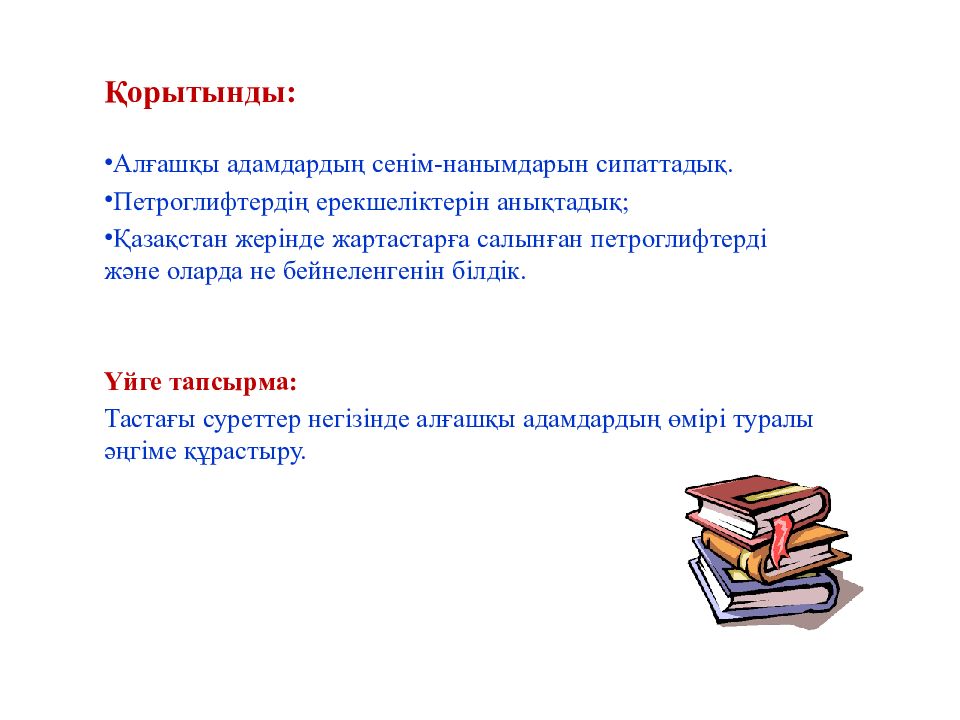 Қорытынды:

•Алғашқы адамдардың сенім-нанымдарын сипаттадық.
•Петроглифтердің ерекшеліктерін анықтадық;
•Қазақстан жерінде жартастарға салынған петроглифтерді және оларда не бейнеленгенін білдік.

Үйге тапсырма:
Тастағы суреттер негізінде алғашқы адамдардың өмірі туралы әңгіме құрастыру.